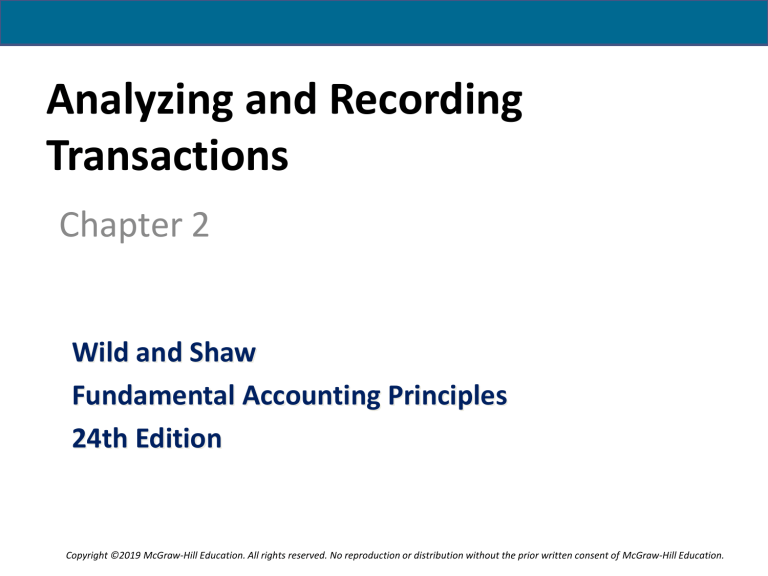 Analyzing and Recording Transactions

Chapter 2

Wild and Shaw
Fundamental Accounting Principles
24th Edition

Copyright ©2019 McGraw-Hill Education. All rights reserved. No reproduction or distribution without the prior written consent of McGraw-Hill Education.